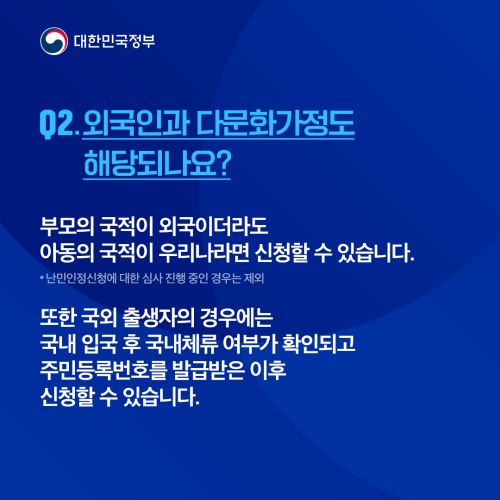 대한민국정부

Q2. 외국인과 다문화가정도 해당되나요?

부모의 국적이 외국이더라도
아동의 국적이 우리나라면 신청할 수 있습니다.

* 난민인정신청에 대한 심사 진행 중인 경우는 제외

또한 국외 출생자의 경우에는
국내 입국 후 국내체류 여부가 확인되고
주민등록번호를 발급받은 이후
신청할 수 있습니다.